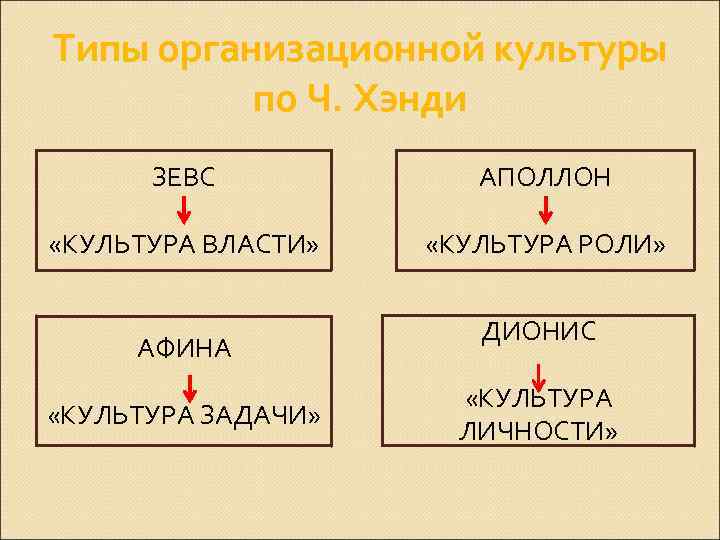 Типы организационной культуры по Ч. Хэнди

ЗЕВС

«КУЛЬТУРА ВЛАСТИ»

АПОЛЛОН

«КУЛЬТУРА РОЛИ»

АФИНА

«КУЛЬТУРА ЗАДАЧИ»

ДИОНИС

«КУЛЬТУРА ЛИЧНОСТИ»